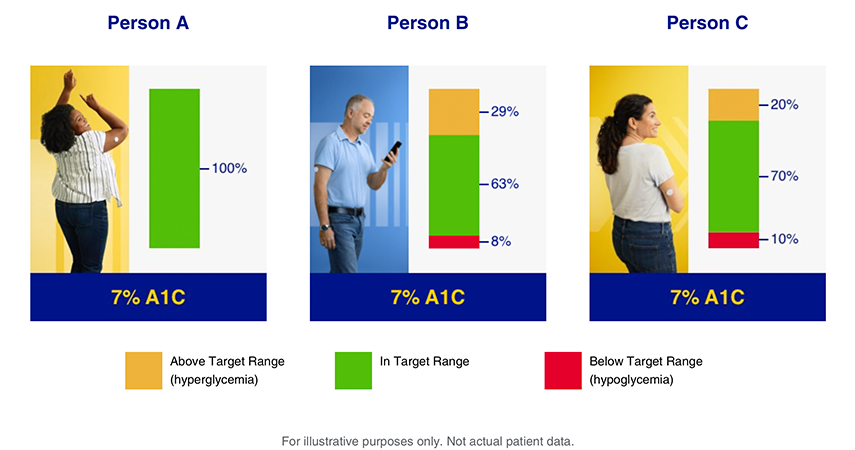 Person A

100%

7% A1C

Person B

29%

63%

8%

7% A1C

Person C

20%

70%

10%

7% A1C

Above Target Range (hyperglycemia)

In Target Range

Below Target Range (hypoglycemia)

For illustrative purposes only. Not actual patient data.